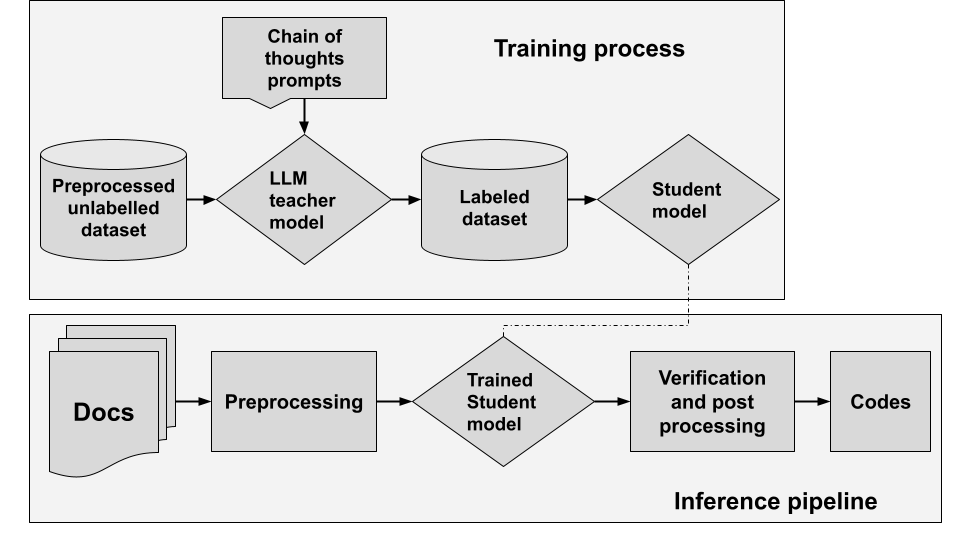 Training process

Chain of thoughts prompts

Preprocessed unlabelled dataset

LLM teacher model

Labeled dataset

Student model

Docs

Preprocessing

Trained Student model

Verification and post processing

Codes

Inference pipeline